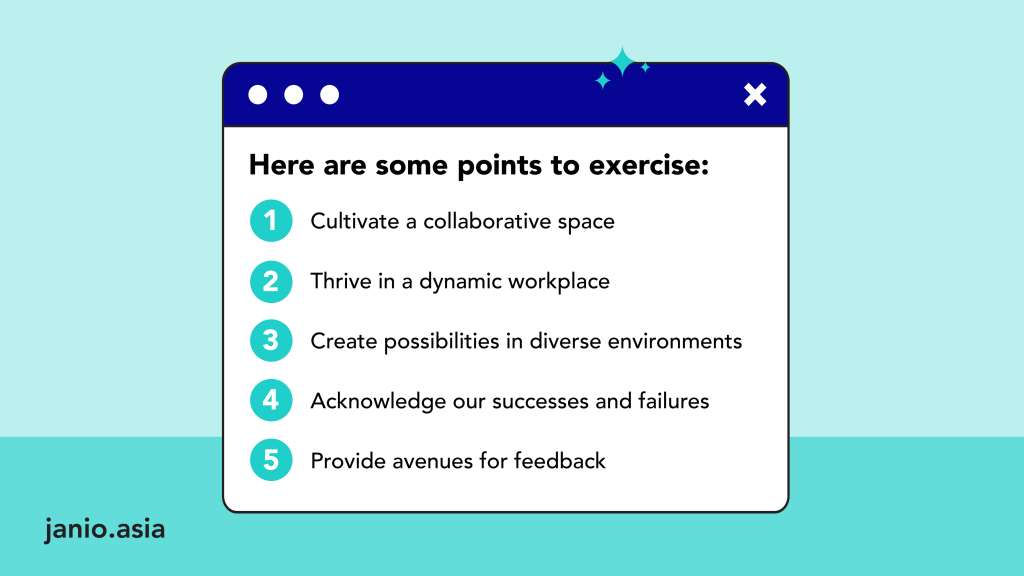 Here are some points to exercise:

1 Cultivate a collaborative space

2 Thrive in a dynamic workplace

3 Create possibilities in diverse environments

4 Acknowledge our successes and failures

5 Provide avenues for feedback

janio.asia